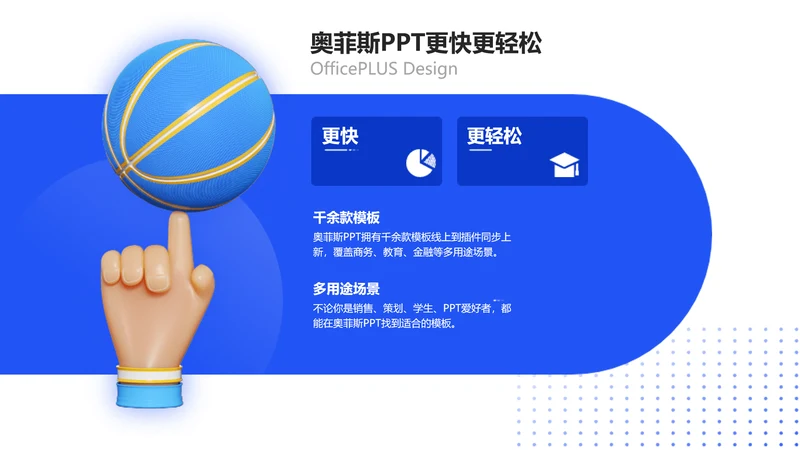 奥菲斯PPT更快更轻松
OfficePLUS Design

更快

更轻松

千余款模板
奥菲斯PPT拥有千余款模板线上到插件同步上新，覆盖商务、教育、金融等多用途场景。

多用途场景
不论你是销售、策划、学生、PPT爱好者，都能在奥菲斯PPT找到适合的模板。